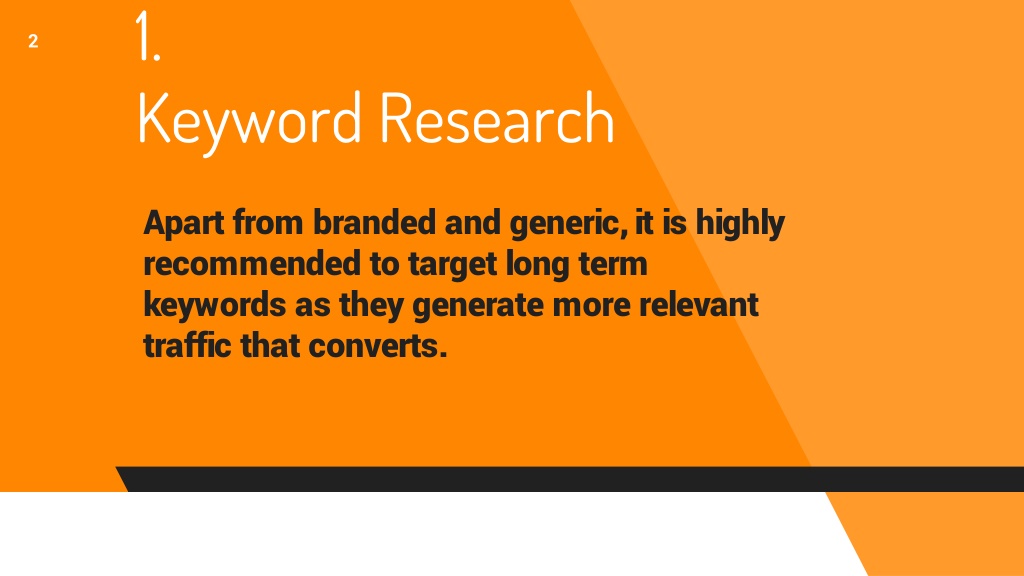 2

1.
Keyword Research

Apart from branded and generic, it is highly recommended to target long term keywords as they generate more relevant traffic that converts.